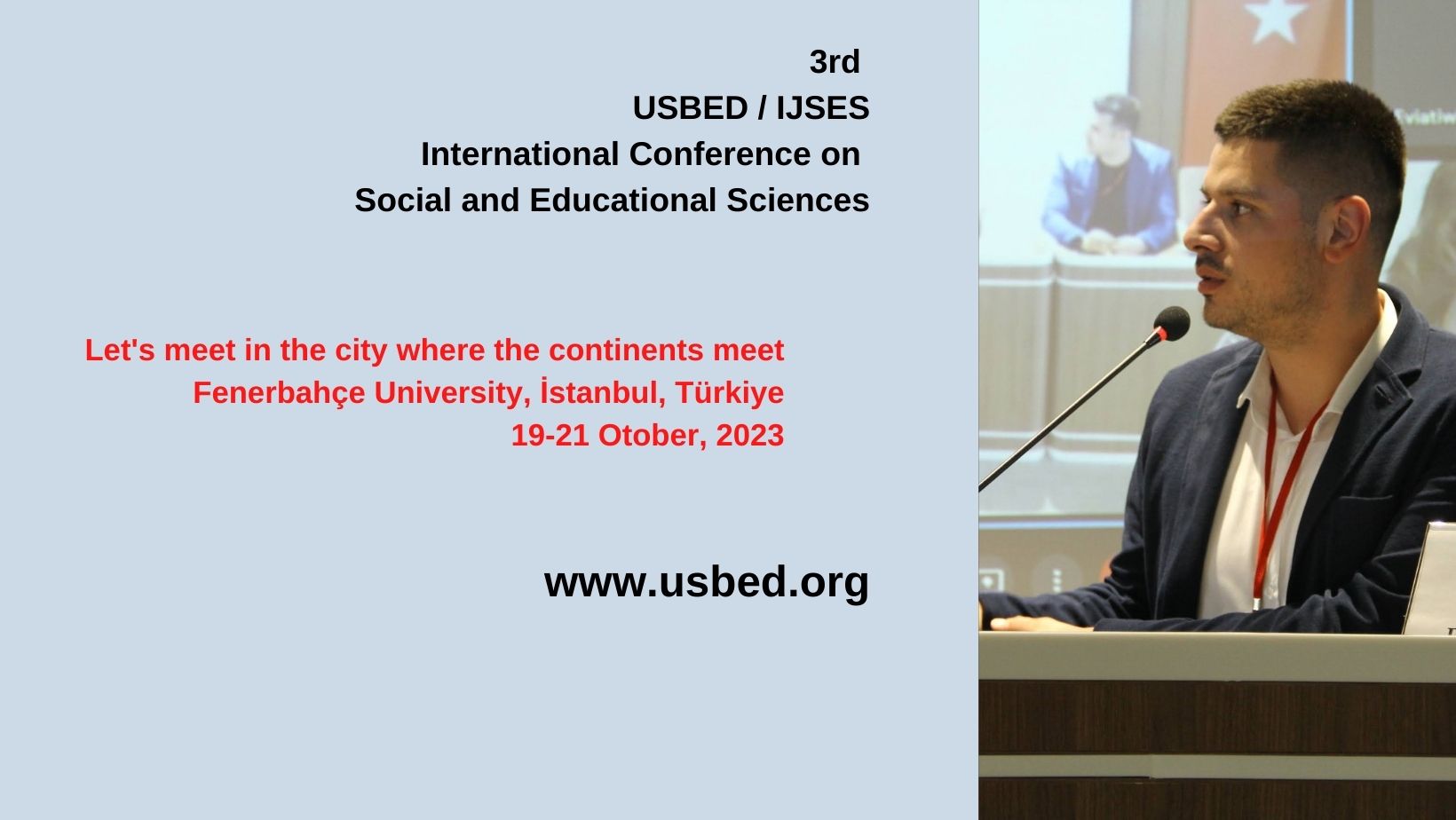 3rd
USBED / IJSES
International Conference on
Social and Educational Sciences

Let's meet in the city where the continents meet
Fenerbahçe University, İstanbul, Türkiye
19-21 Otober, 2023

www.usbed.org